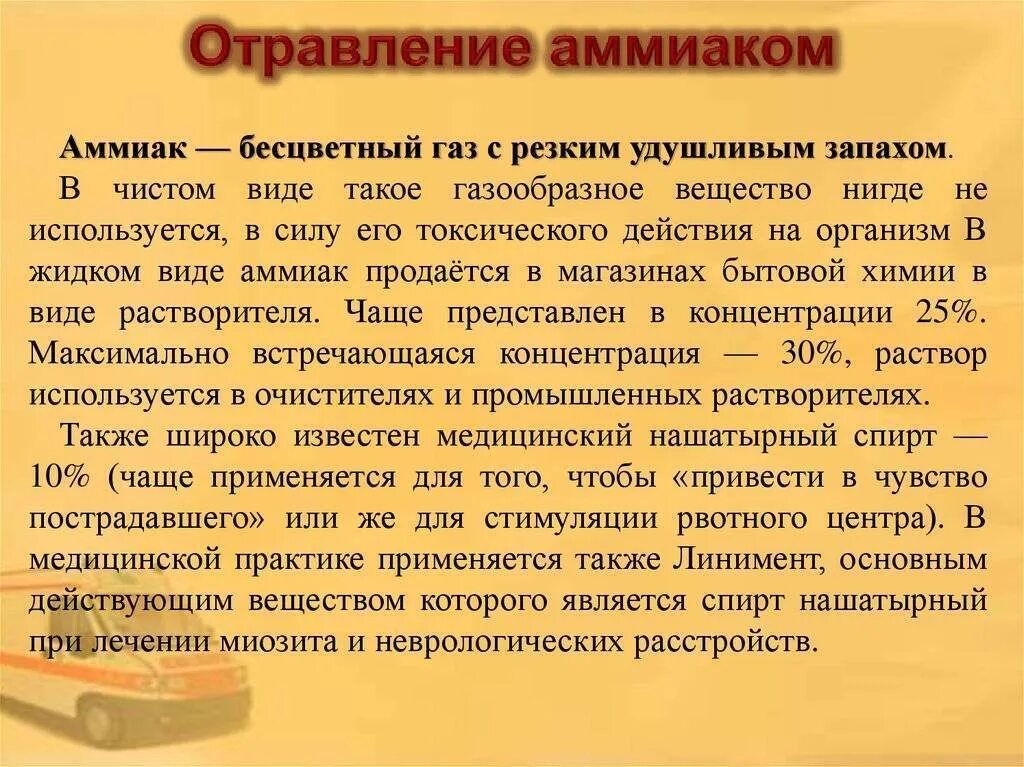 Отравление аммиаком

Аммиак — бесцветный газ с резким удушливым запахом.

В чистом виде такое газообразное вещество нигде не используется, в силу его токсического действия на организм В жидком виде аммиак продаётся в магазинах бытовой химии в виде растворителя. Чаще представлен в концентрации 25%. Максимально встречающаяся концентрация — 30%, раствор используется в очистителях и промышленных растворителях.

Также широко известен медицинский нашатырный спирт — 10% (чаще применяется для того, чтобы «привести в чувство пострадавшего» или же для стимуляции рвотного центра). В медицинской практике применяется также Линимент, основным действующим веществом которого является спирт нашатырный при лечении миозита и неврологических расстройств.